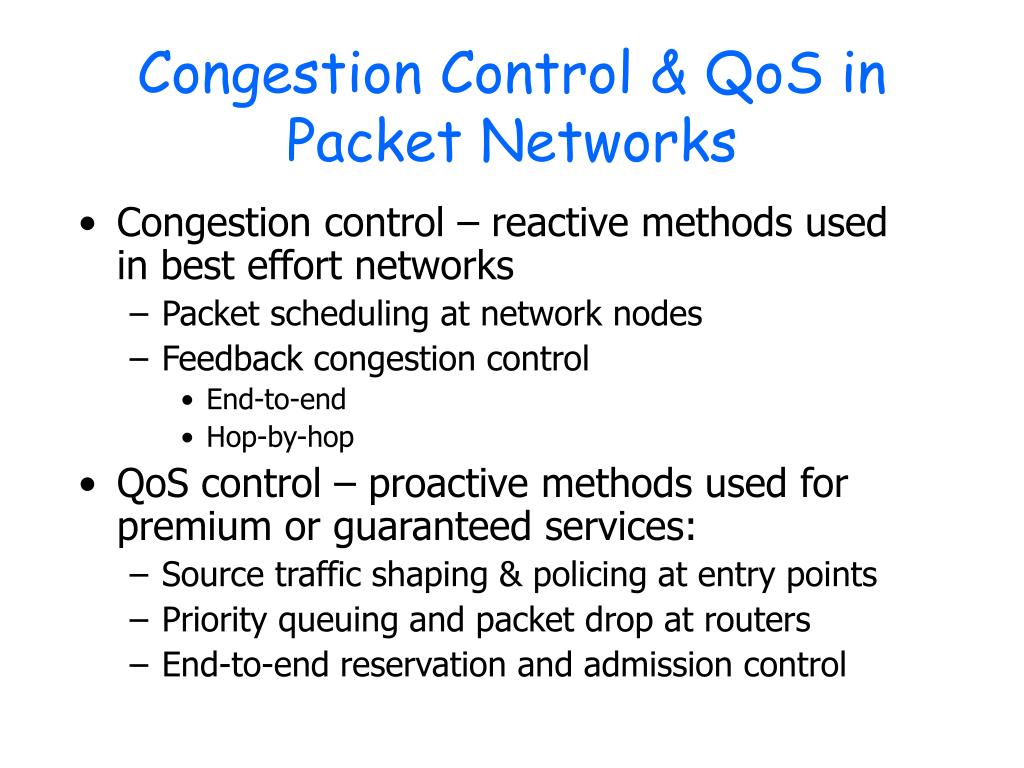 Congestion Control & QoS in Packet Networks

• Congestion control – reactive methods used in best effort networks
  – Packet scheduling at network nodes
  – Feedback congestion control
    • End-to-end
    • Hop-by-hop
• QoS control – proactive methods used for premium or guaranteed services:
  – Source traffic shaping & policing at entry points
  – Priority queuing and packet drop at routers
  – End-to-end reservation and admission control